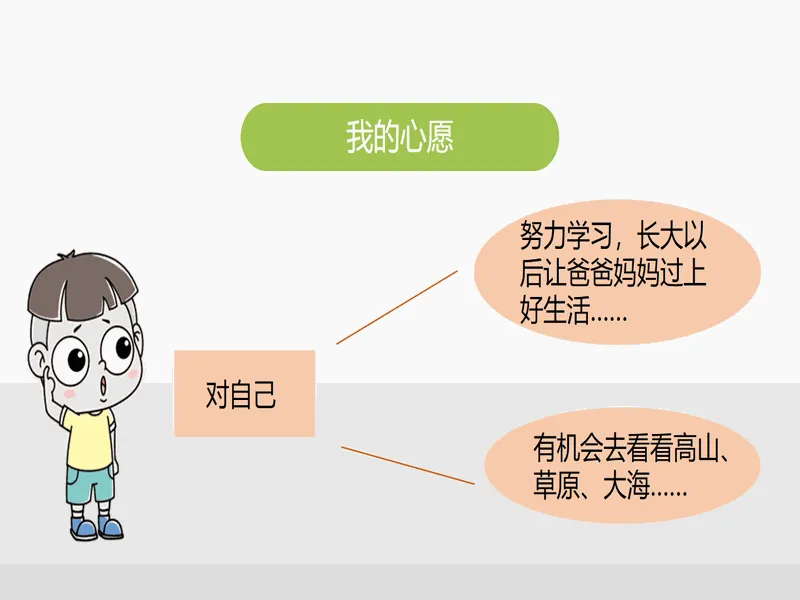 我的心愿

对自己

努力学习，长大以后让爸爸妈妈过上好生活……

有机会去看看高山、草原、大海……